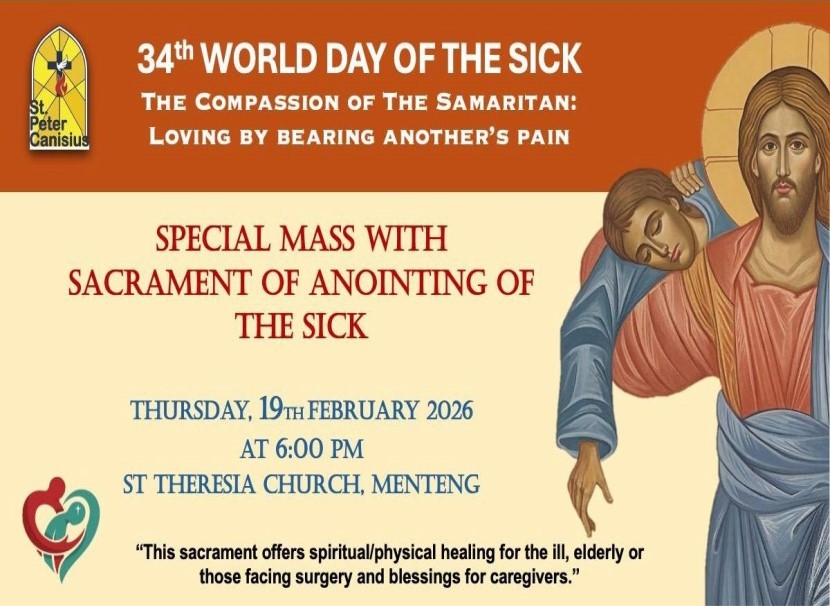 St. Peter Canisius

34th WORLD DAY OF THE SICK
THE COMPASSION OF THE SAMARITAN: LOVING BY BEARING ANOTHER'S PAIN

SPECIAL MASS WITH SACRAMENT OF ANOINTING OF THE SICK

THURSDAY, 19TH FEBRUARY 2026
AT 6:00 PM
ST THERESIA CHURCH, MENTENG

"This sacrament offers spiritual/physical healing for the ill, elderly or those facing surgery and blessings for caregivers."